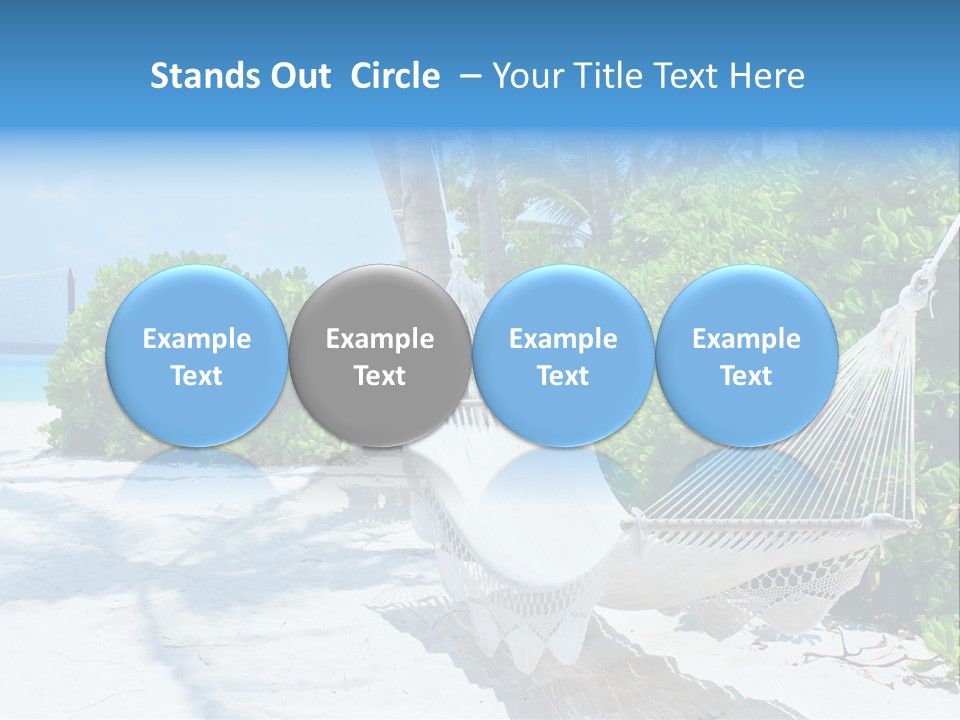 Stands Out Circle – Your Title Text Here

Example Text

Example Text

Example Text

Example Text